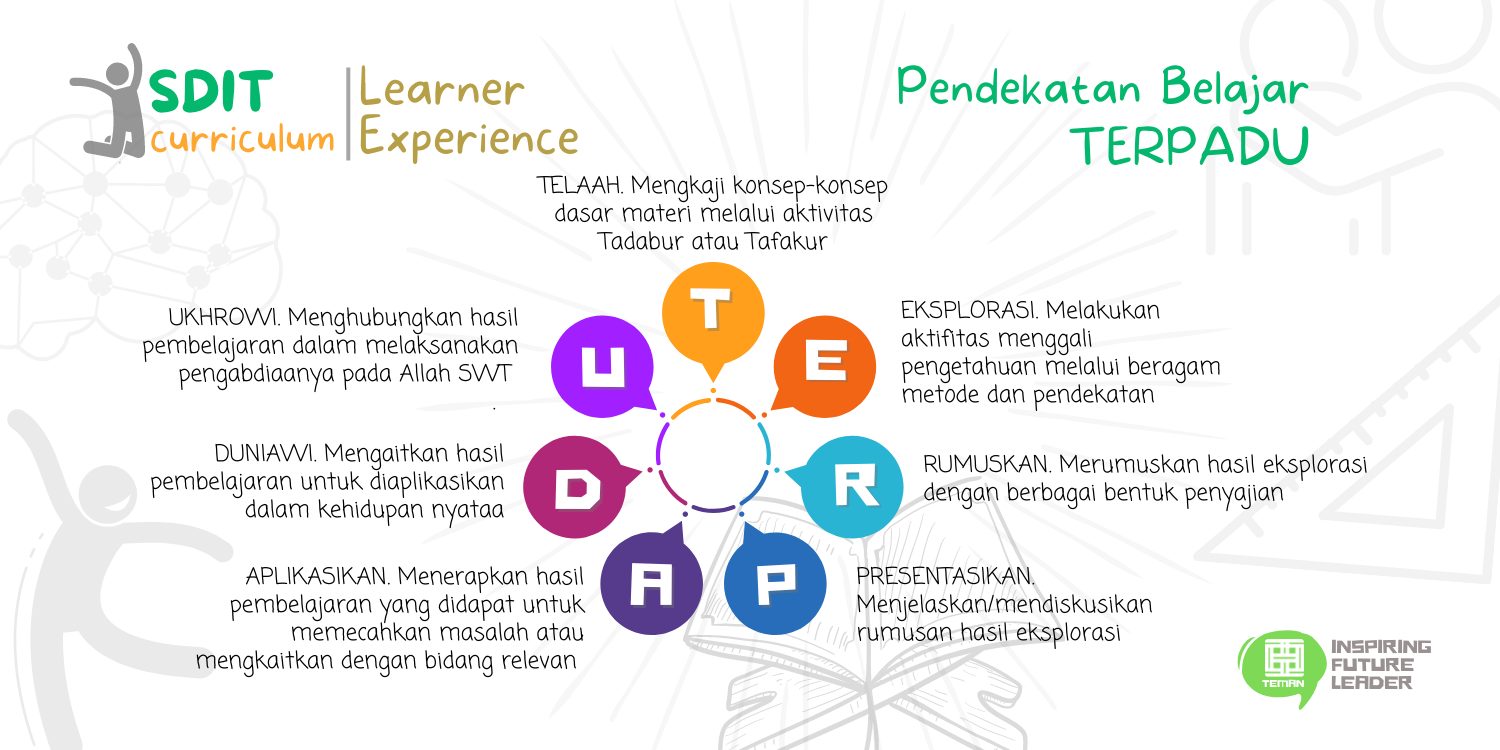 SDIT curriculum | Learner Experience

Pendekatan Belajar TERPADU

TELAAH. Mengkaji konsep-konsep dasar materi melalui aktivitas Tadabur atau Tafakur

T

EKSPLORASI. Melakukan aktifitas menggali pengetahuan melalui beragam metode dan pendekatan

E

RUMUSKAN. Merumuskan hasil eksplorasi dengan berbagai bentuk penyajian

R

PRESENTASIKAN. Menjelaskan/mendiskusikan rumusan hasil eksplorasi

P

APLIKASIKAN. Menerapkan hasil pembelajaran yang didapat untuk memecahkan masalah atau mengkaitkan dengan bidang relevan

A

DUNIAWI. Mengaitkan hasil pembelajaran untuk diaplikasikan dalam kehidupan nyataa

D

UKHROWI. Menghubungkan hasil pembelajaran dalam melaksanakan pengabdiaanya pada Allah SWT .

U

TEMAN INSPIRING FUTURE LEADER